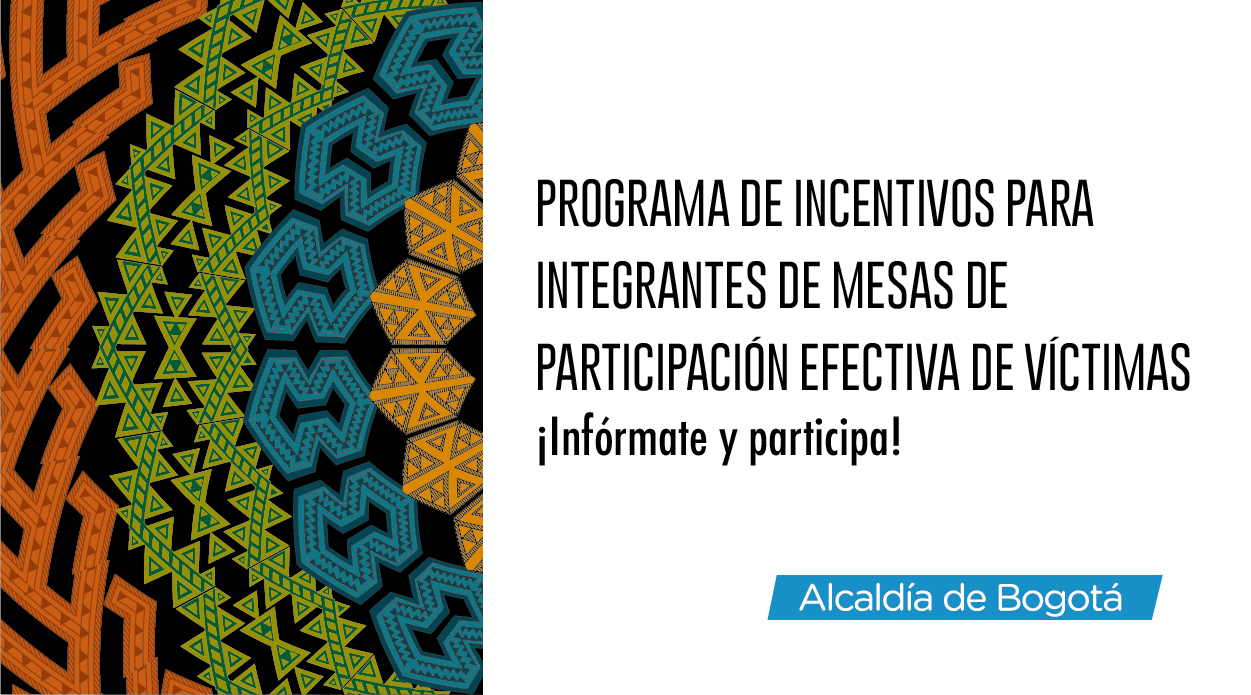 PROGRAMA DE INCENTIVOS PARA INTEGRANTES DE MESAS DE PARTICIPACIÓN EFECTIVA DE VÍCTIMAS

¡Infórmate y participa!

Alcaldía de Bogotá